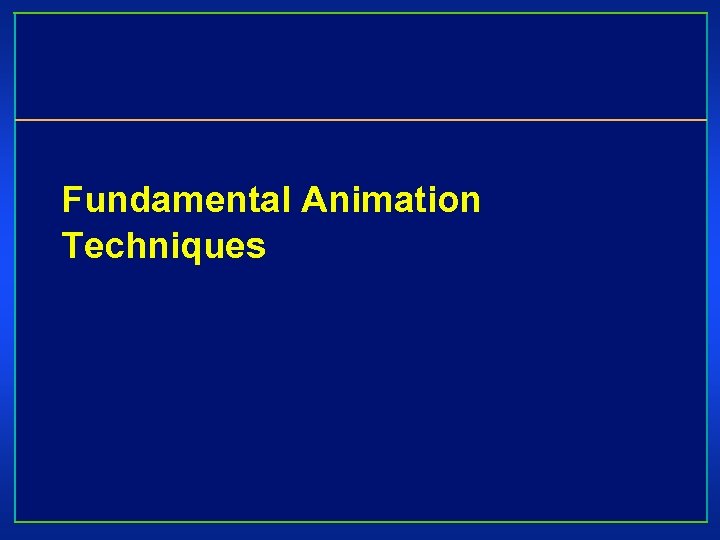 Fundamental Animation Techniques